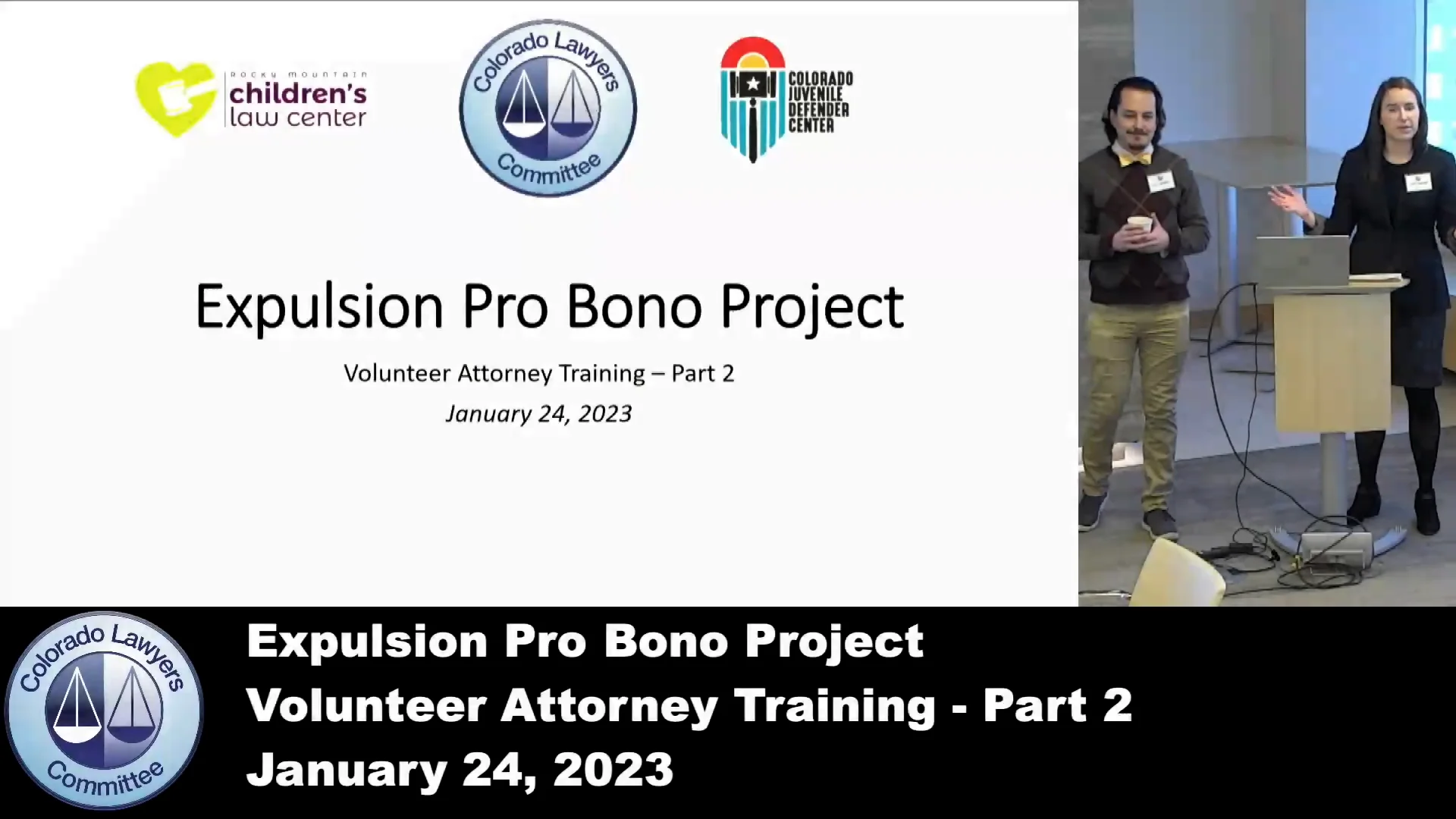 ROCKY MOUNTAIN children's law center

Colorado Lawyers Committee

COLORADO JUVENILE DEFENDER CENTER

Expulsion Pro Bono Project

Volunteer Attorney Training – Part 2

January 24, 2023

Colorado Lawyers Committee

Expulsion Pro Bono Project
Volunteer Attorney Training - Part 2
January 24, 2023